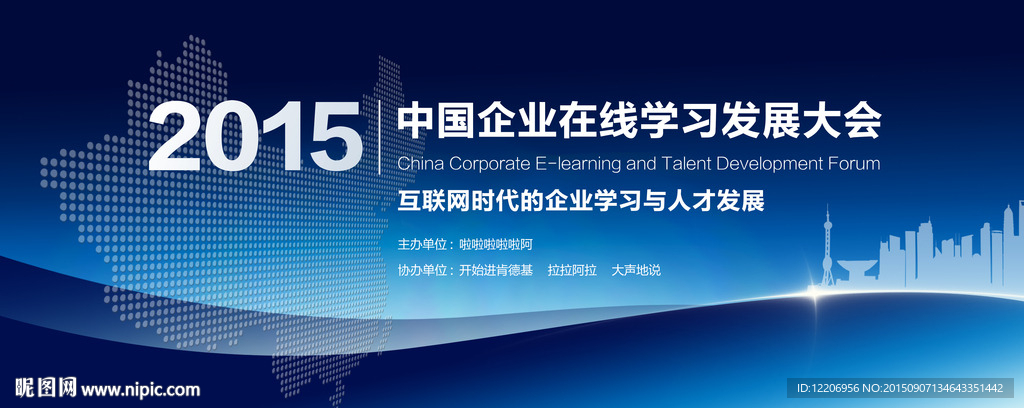 2015

中国企业在线学习发展大会

China Corporate E-learning and Talent Development Forum

互联网时代的企业学习与人才发展

主办单位：啦啦啦啦啦阿

协办单位：开始进肯德基　拉拉阿拉　大声地说

昵图网 www.nipic.com

ID:12206956 NO:20150907134643351442